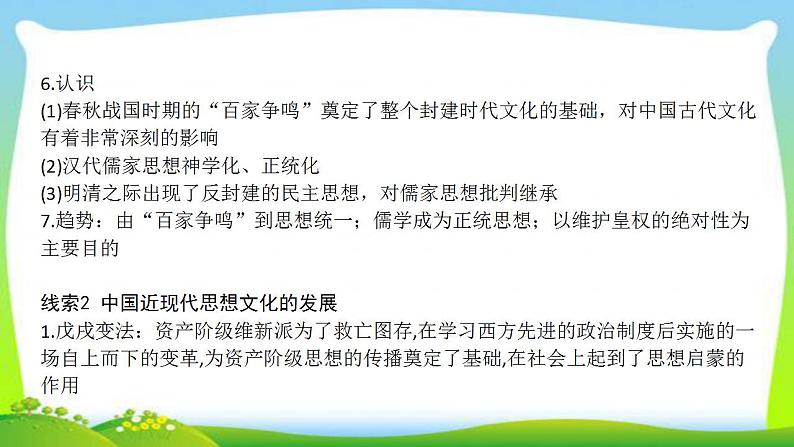 6.认识
(1)春秋战国时期的“百家争鸣”奠定了整个封建时代文化的基础，对中国古代文化有着非常深刻的影响
(2)汉代儒家思想神学化、正统化
(3)明清之际出现了反封建的民主思想，对儒家思想批判继承
7.趋势：由“百家争鸣”到思想统一；儒学成为正统思想；以维护皇权的绝对性为主要目的

线索2 中国近现代思想文化的发展
1.戊戌变法：资产阶级维新派为了救亡图存,在学习西方先进的政治制度后实施的一场自上而下的变革,为资产阶级思想的传播奠定了基础,在社会上起到了思想启蒙的作用